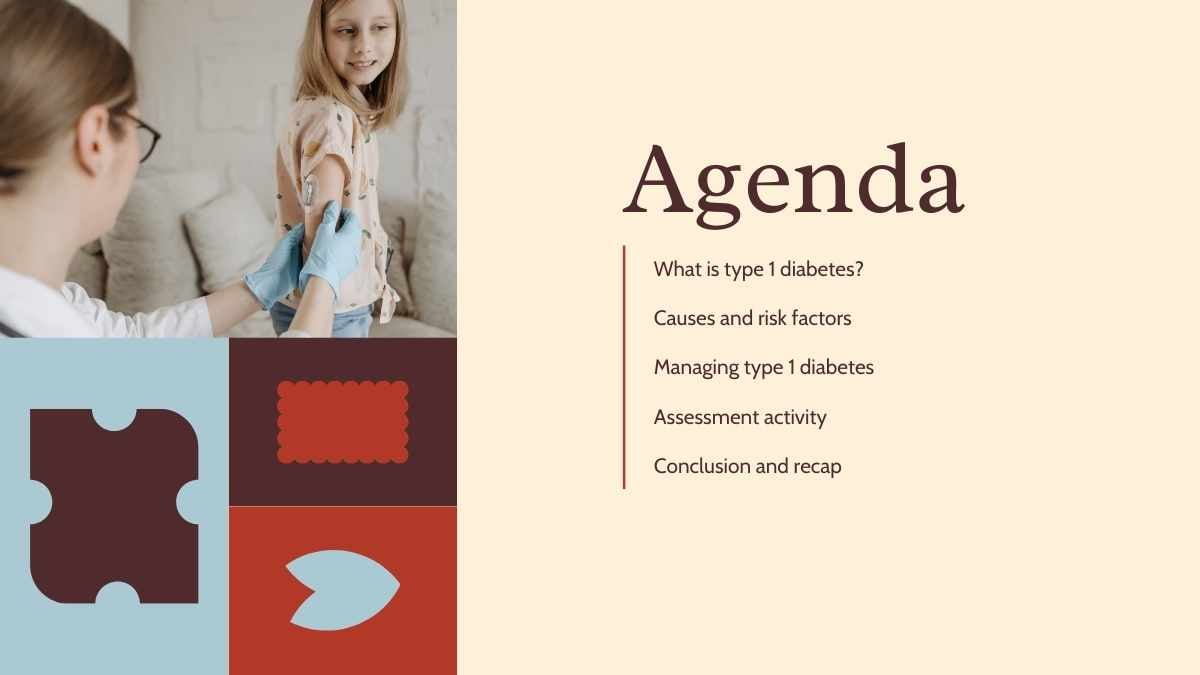 Agenda

What is type 1 diabetes?

Causes and risk factors

Managing type 1 diabetes

Assessment activity

Conclusion and recap